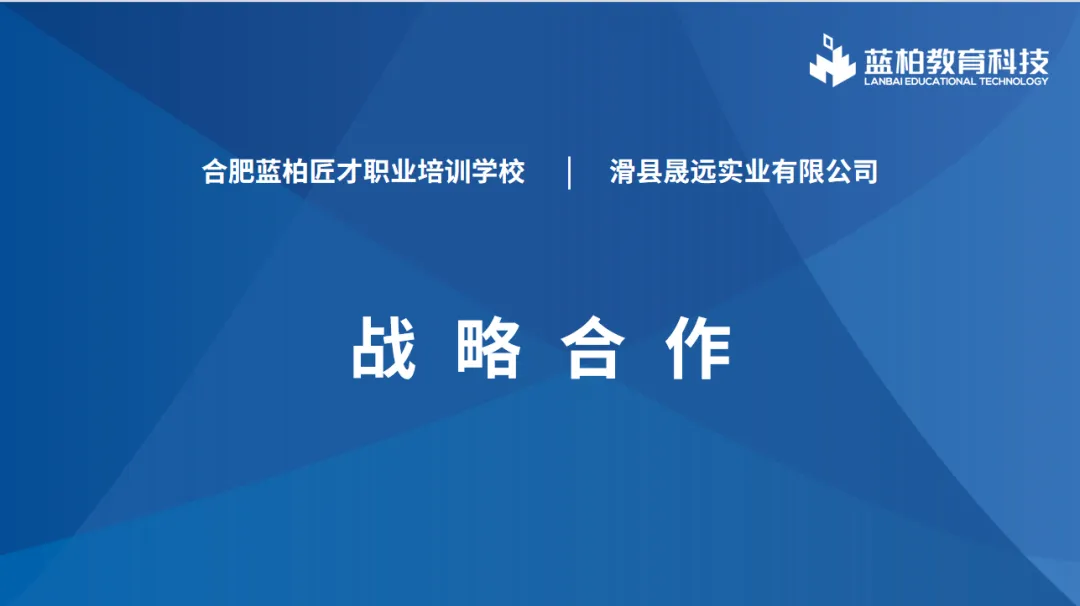 蓝柏教育科技
LANBAI EDUCATIONAL TECHNOLOGY

合肥蓝柏匠才职业培训学校 | 滑县晟远实业有限公司

战 略 合 作